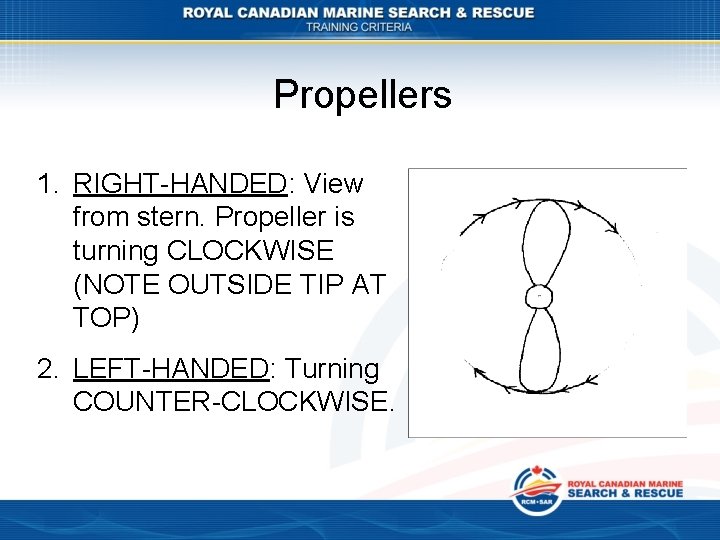 ROYAL CANADIAN MARINE SEARCH & RESCUE
TRAINING CRITERIA

Propellers

1. RIGHT-HANDED: View from stern. Propeller is turning CLOCKWISE (NOTE OUTSIDE TIP AT TOP)

2. LEFT-HANDED: Turning COUNTER-CLOCKWISE.

RCM•SAR
ROYAL CANADIAN MARINE
SEARCH & RESCUE